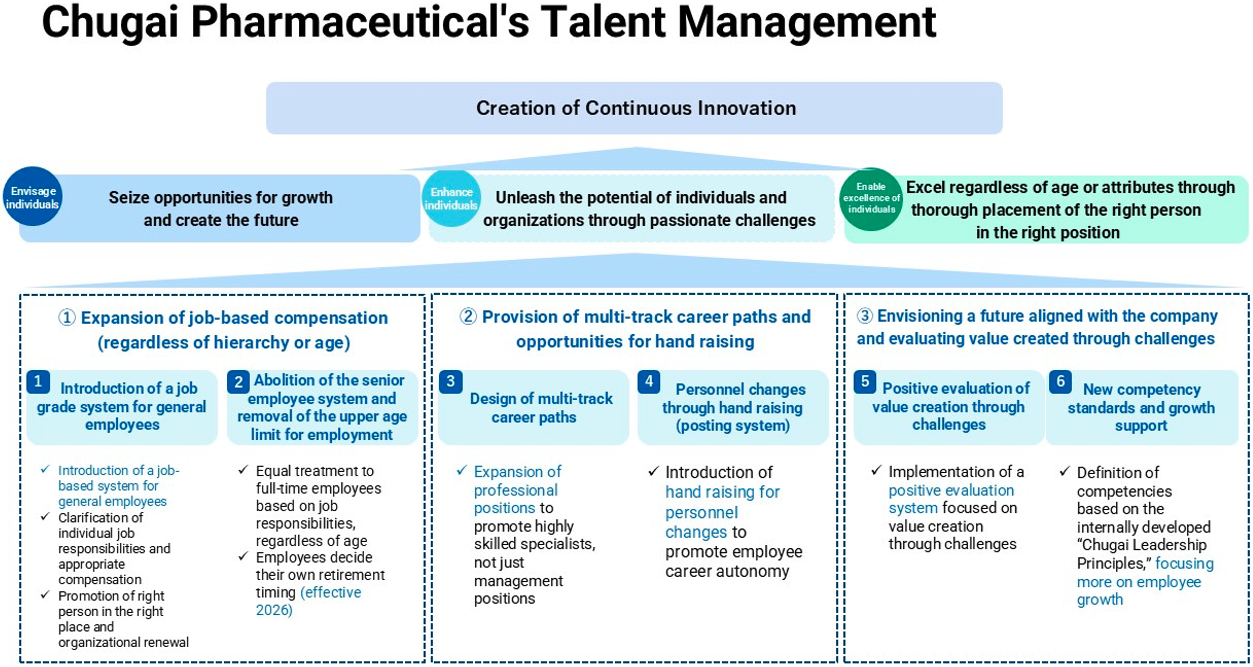 Chugai Pharmaceutical's Talent Management

Creation of Continuous Innovation

Envisage individuals
Seize opportunities for growth and create the future

Enhance individuals
Unleash the potential of individuals and organizations through passionate challenges

Enable excellence of individuals
Excel regardless of age or attributes through thorough placement of the right person in the right position

① Expansion of job-based compensation (regardless of hierarchy or age)

1 Introduction of a job grade system for general employees

✓ Introduction of a job-based system for general employees
✓ Clarification of individual job responsibilities and appropriate compensation
✓ Promotion of right person in the right place and organizational renewal

2 Abolition of the senior employee system and removal of the upper age limit for employment

✓ Equal treatment to full-time employees based on job responsibilities, regardless of age
✓ Employees decide their own retirement timing (effective 2026)

② Provision of multi-track career paths and opportunities for hand raising

3 Design of multi-track career paths

✓ Expansion of professional positions to promote highly skilled specialists, not just management positions

4 Personnel changes through hand raising (posting system)

✓ Introduction of hand raising for personnel changes to promote employee career autonomy

③ Envisioning a future aligned with the company and evaluating value created through challenges

5 Positive evaluation of value creation through challenges

✓ Implementation of a positive evaluation system focused on value creation through challenges

6 New competency standards and growth support

✓ Definition of competencies based on the internally developed "Chugai Leadership Principles," focusing more on employee growth